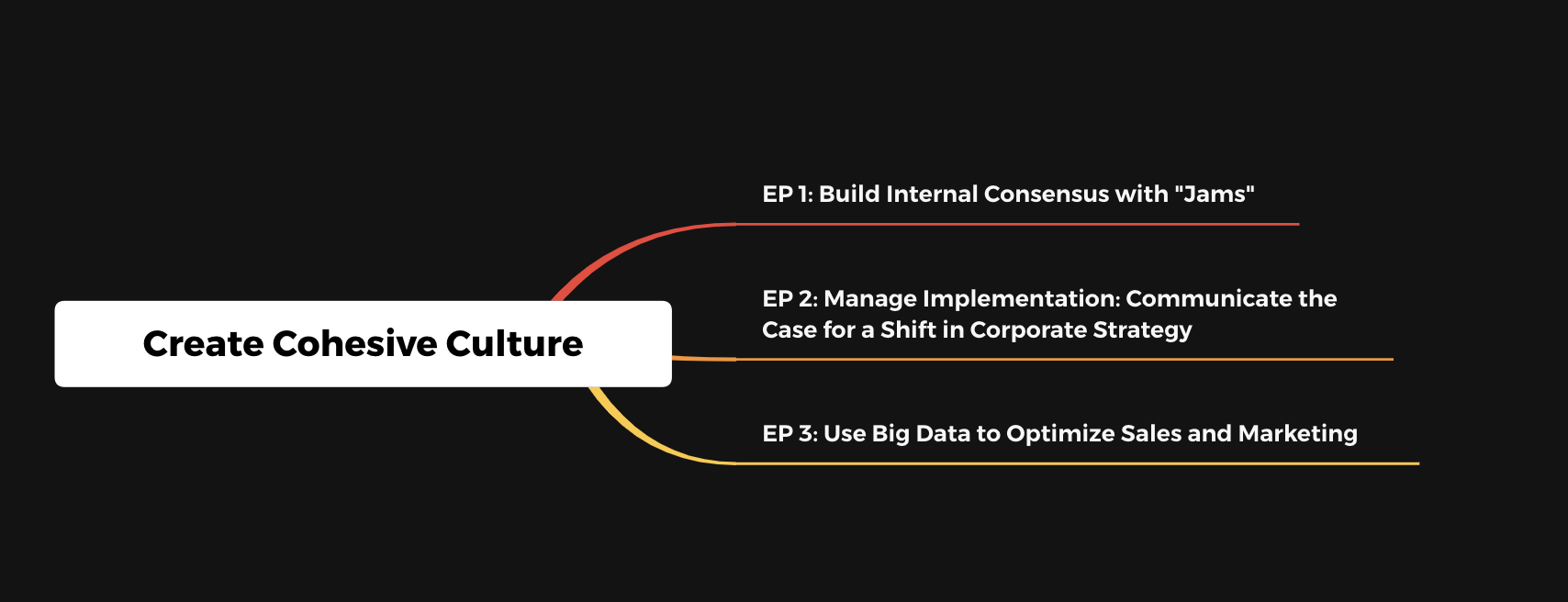 Create Cohesive Culture

EP 1: Build Internal Consensus with "Jams"

EP 2: Manage Implementation: Communicate the Case for a Shift in Corporate Strategy

EP 3: Use Big Data to Optimize Sales and Marketing